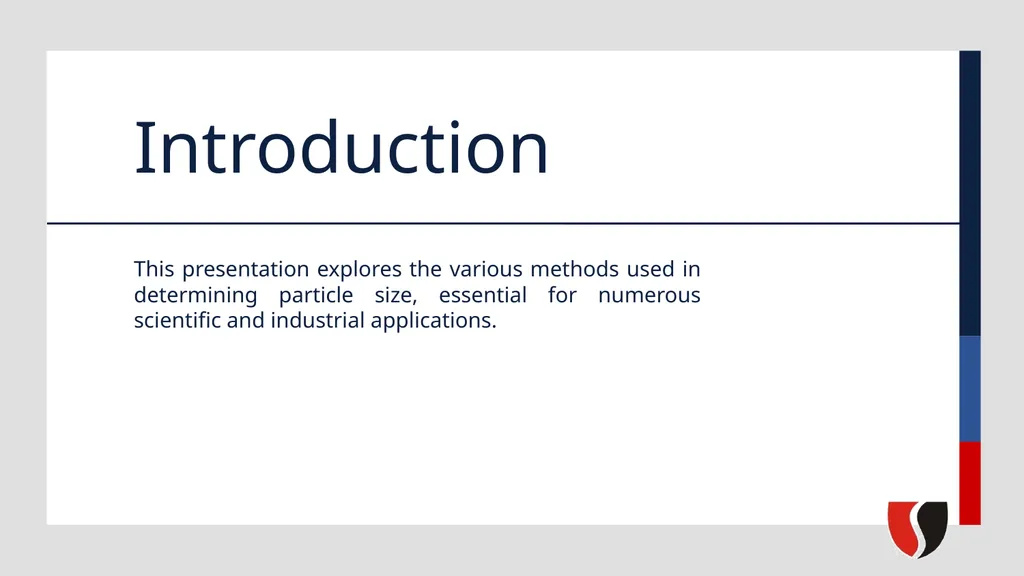 Introduction

This presentation explores the various methods used in determining particle size, essential for numerous scientific and industrial applications.